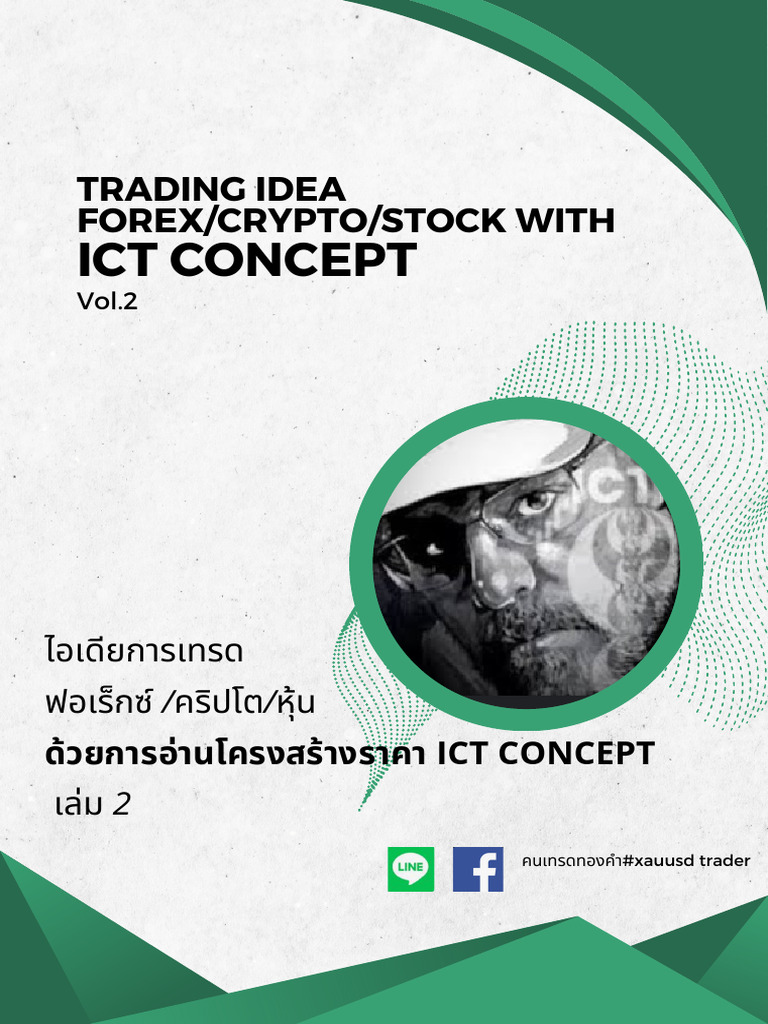 TRADING IDEA
FOREX/CRYPTO/STOCK WITH
ICT CONCEPT
Vol.2

ICT

ไอเดียการเทรด
ฟอเร็กซ์ /คริปโต/หุ้น
ด้วยการอ่านโครงสร้างราคา ICT CONCEPT
เล่ม 2

LINE
f
คนเทรดทองคำ#xauusd trader